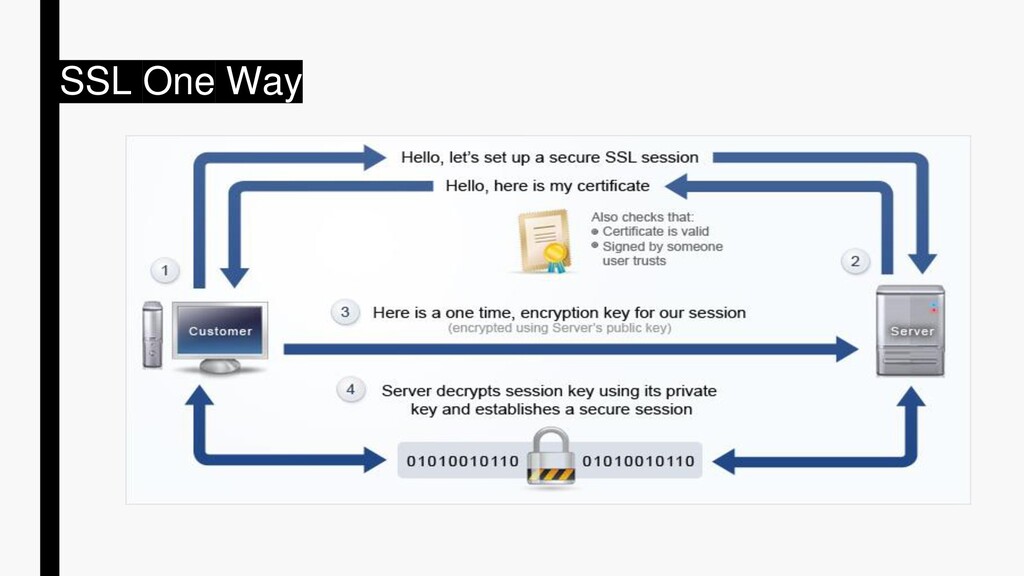 SSL One Way

Hello, let's set up a secure SSL session

Hello, here is my certificate

Also checks that:
Certificate is valid
Signed by someone user trusts

1

2

Customer

Server

3 Here is a one time, encryption key for our session
(encrypted using Server's public key)

4 Server decrypts session key using its private key and establishes a secure session

01010010110 01010010110